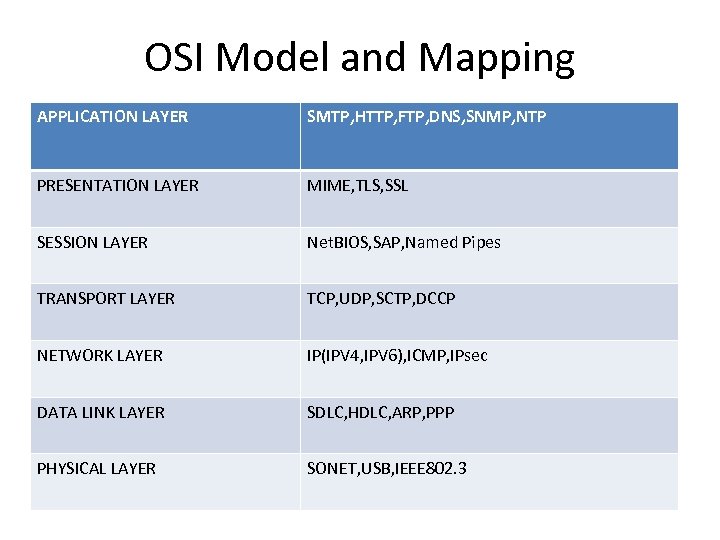 OSI Model and Mapping

| APPLICATION LAYER | SMTP,HTTP,FTP,DNS,SNMP,NTP |
|---|---|
| PRESENTATION LAYER | MIME,TLS,SSL |
| SESSION LAYER | NetBIOS,SAP,Named Pipes |
| TRANSPORT LAYER | TCP,UDP,SCTP,DCCP |
| NETWORK LAYER | IP(IPV4,IPV6),ICMP,IPsec |
| DATA LINK LAYER | SDLC,HDLC,ARP,PPP |
| PHYSICAL LAYER | SONET,USB,IEEE802.3 |